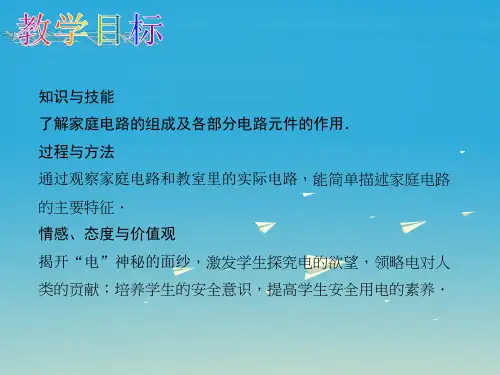 教学目标

知识与技能

了解家庭电路的组成及各部分电路元件的作用.

过程与方法

通过观察家庭电路和教室里的实际电路，能简单描述家庭电路的主要特征．

情感、态度与价值观

揭开“电”神秘的面纱，激发学生探究电的欲望，领略电对人类的贡献；培养学生的安全意识，提高学生安全用电的素养．